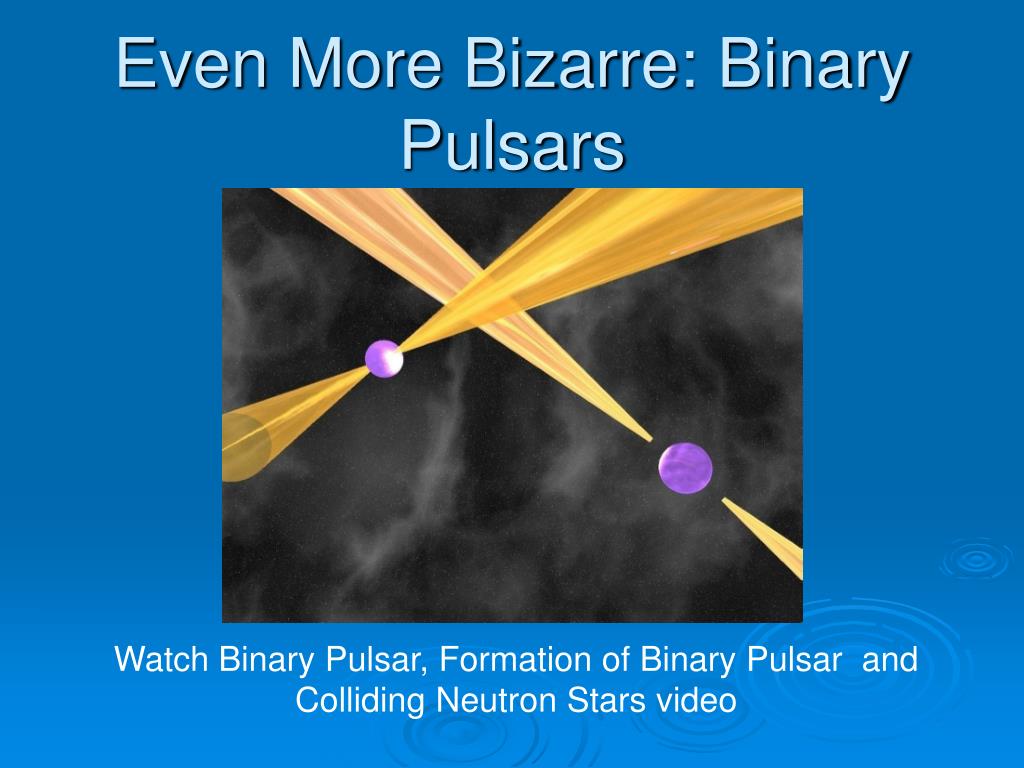 Even More Bizarre: Binary Pulsars

Watch Binary Pulsar, Formation of Binary Pulsar  and Colliding Neutron Stars video